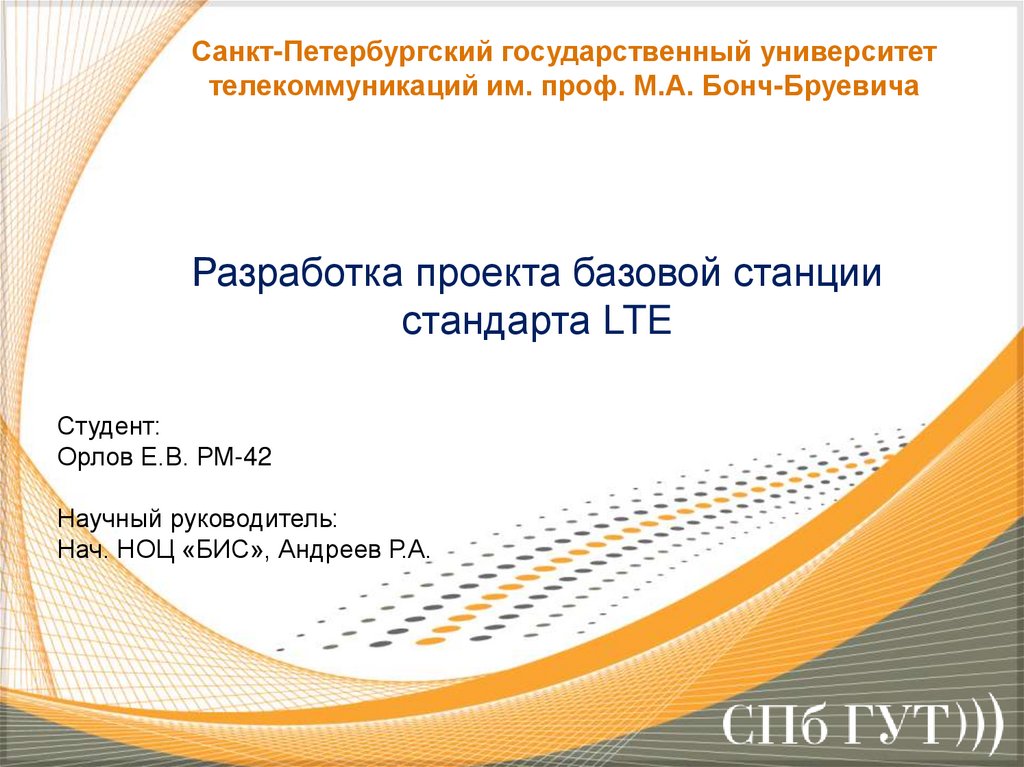 Санкт-Петербургский государственный университет телекоммуникаций им. проф. М.А. Бонч-Бруевича

Разработка проекта базовой станции стандарта LTE

Студент:
Орлов Е.В. РМ-42

Научный руководитель:
Нач. НОЦ «БИС», Андреев Р.А.

СПб ГУТ)))